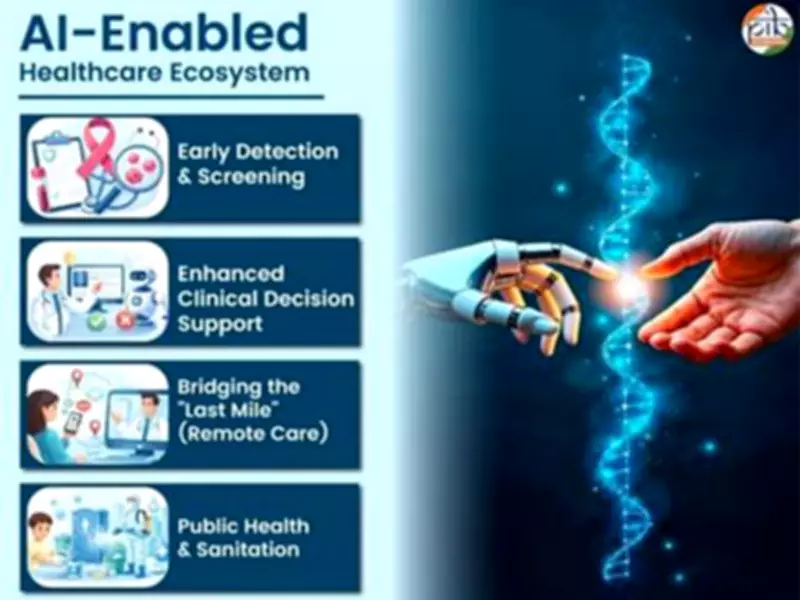 AI-Enabled
Healthcare Ecosystem

Early Detection & Screening

Enhanced Clinical Decision Support

Bridging the "Last Mile" (Remote Care)

Public Health & Sanitation

pib